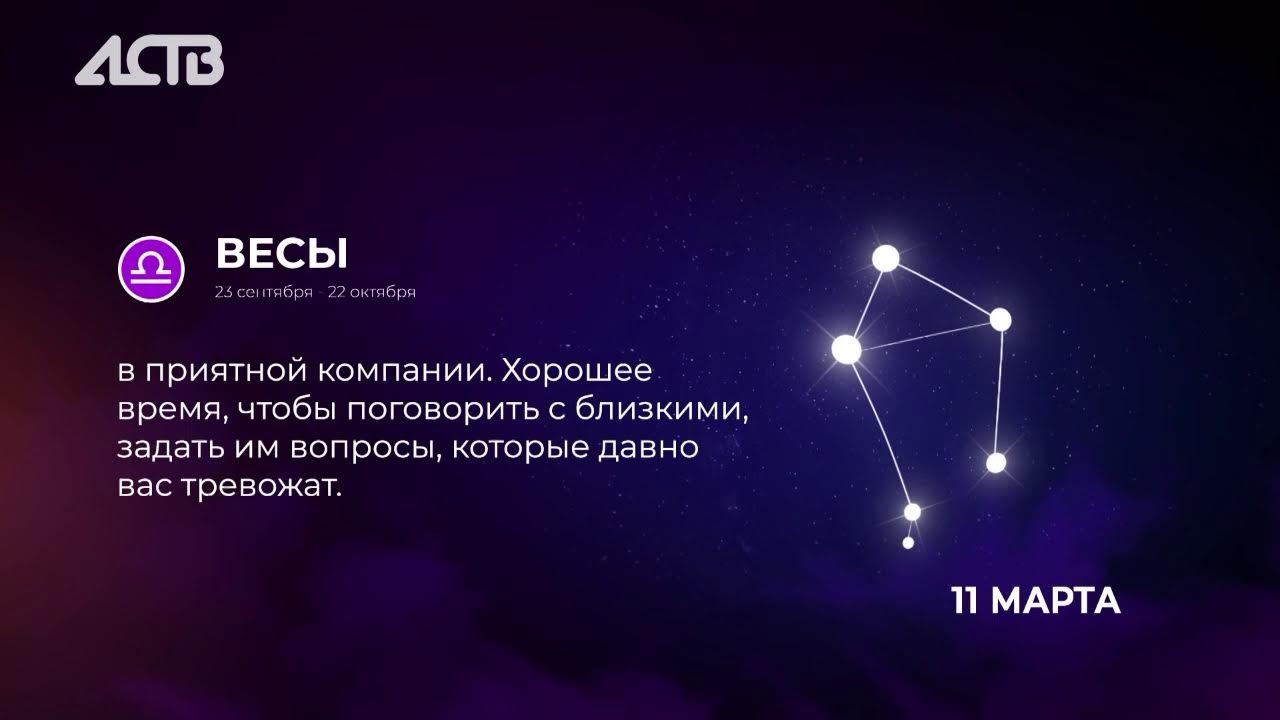 АСТВ

ВЕСЫ
23 сентября - 22 октября

в приятной компании. Хорошее время, чтобы поговорить с близкими, задать им вопросы, которые давно вас тревожат.

11 МАРТА